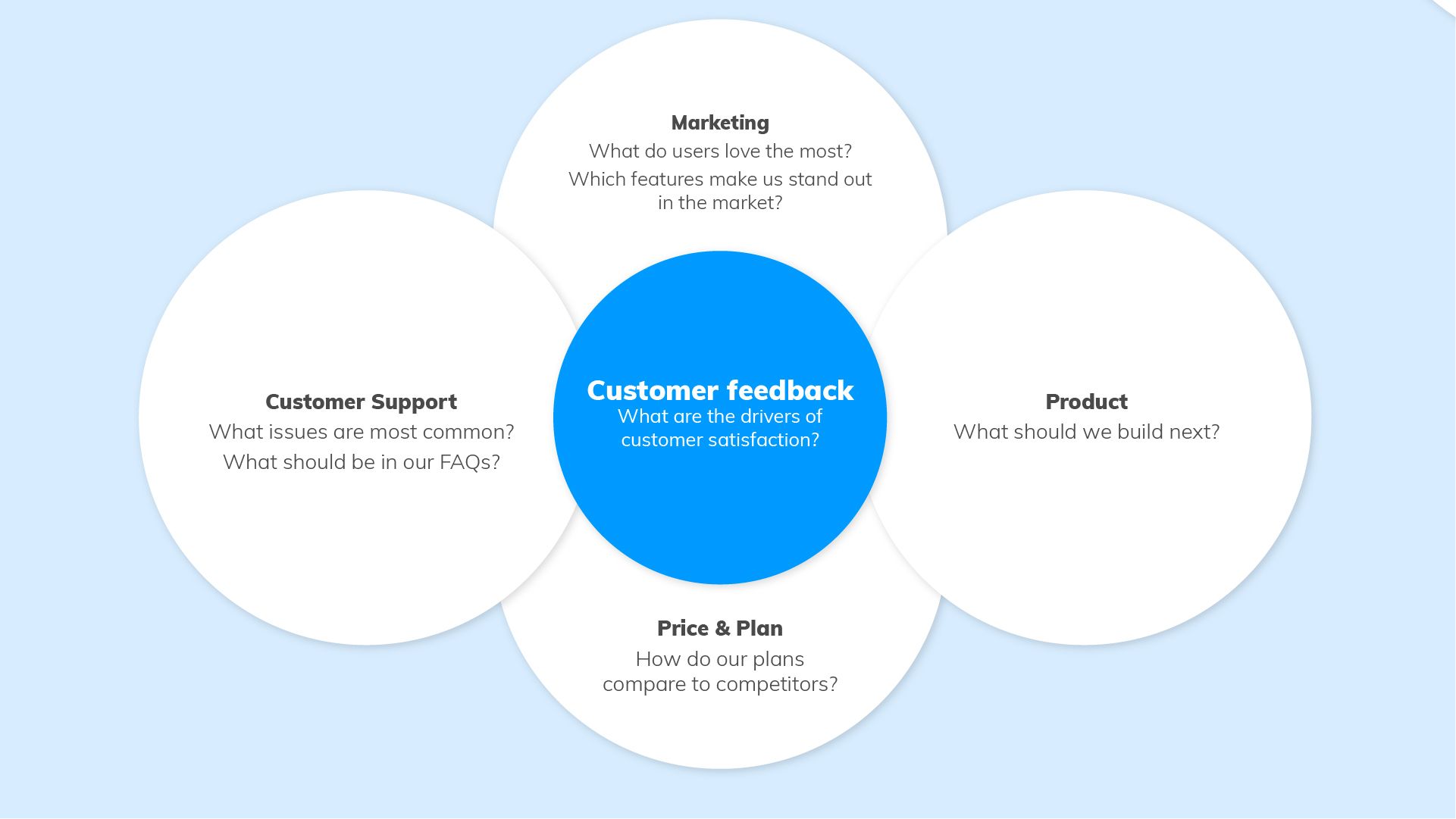 Marketing
What do users love the most?
Which features make us stand out in the market?

Customer Support
What issues are most common?
What should be in our FAQs?

Customer feedback
What are the drivers of customer satisfaction?

Product
What should we build next?

Price & Plan
How do our plans compare to competitors?